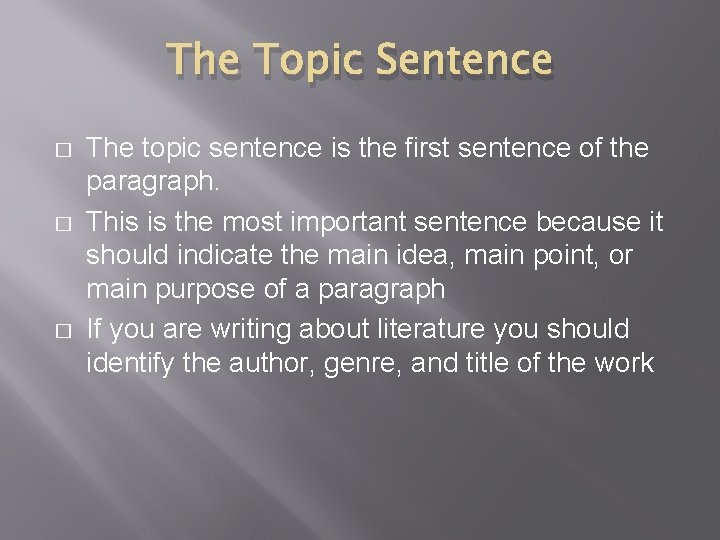 The Topic Sentence

□ The topic sentence is the first sentence of the paragraph.

□ This is the most important sentence because it should indicate the main idea, main point, or main purpose of a paragraph

□ If you are writing about literature you should identify the author, genre, and title of the work